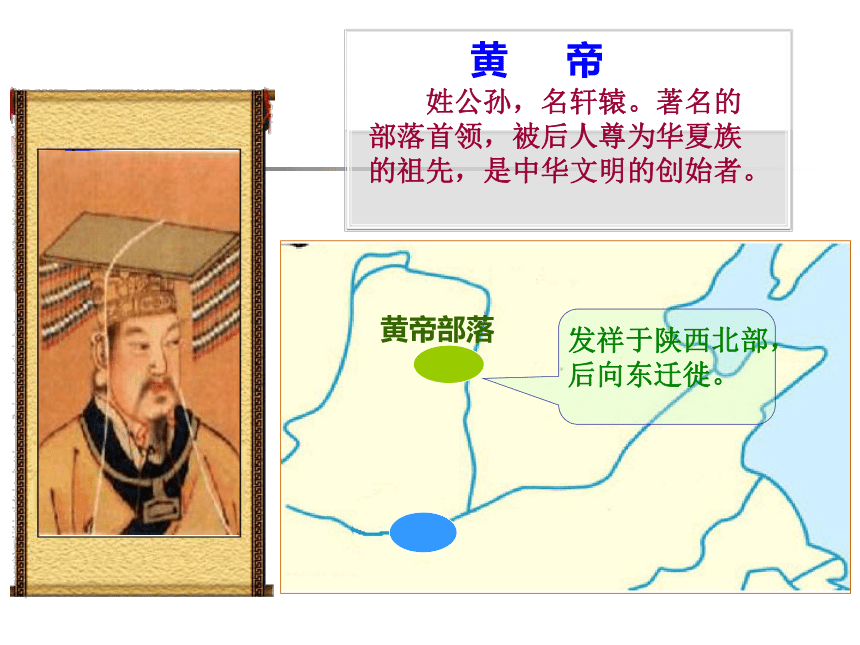 黄　帝

姓公孙，名轩辕。著名的部落首领，被后人尊为华夏族的祖先，是中华文明的创始者。

黄帝部落

发祥于陕西北部，后向东迁徙。